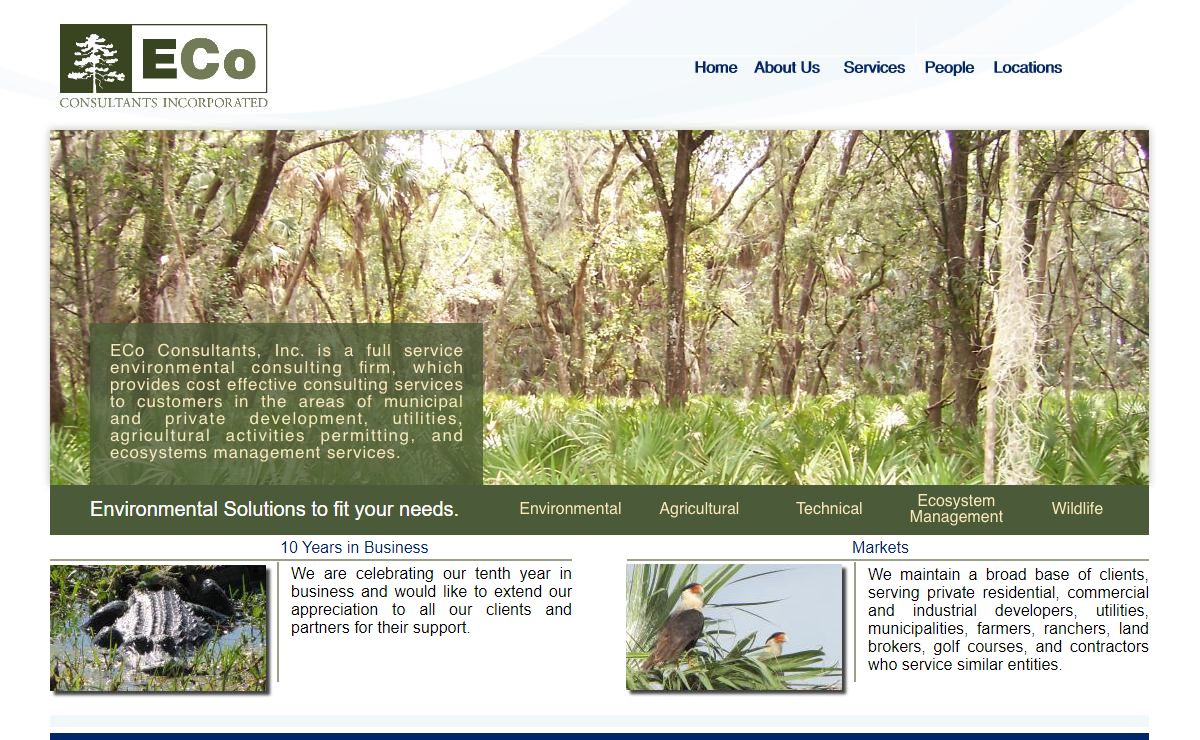 ECo
CONSULTANTS INCORPORATED

Home About Us Services People Locations

ECo Consultants, Inc. is a full service environmental consulting firm, which provides cost effective consulting services to customers in the areas of municipal and private development, utilities, agricultural activities permitting, and ecosystems management services.

Environmental Solutions to fit your needs.

Environmental Agricultural Technical Ecosystem Management Wildlife

10 Years in Business

We are celebrating our tenth year in business and would like to extend our appreciation to all our clients and partners for their support.

Markets

We maintain a broad base of clients, serving private residential, commercial and industrial developers, utilities, municipalities, farmers, ranchers, land brokers, golf courses, and contractors who service similar entities.